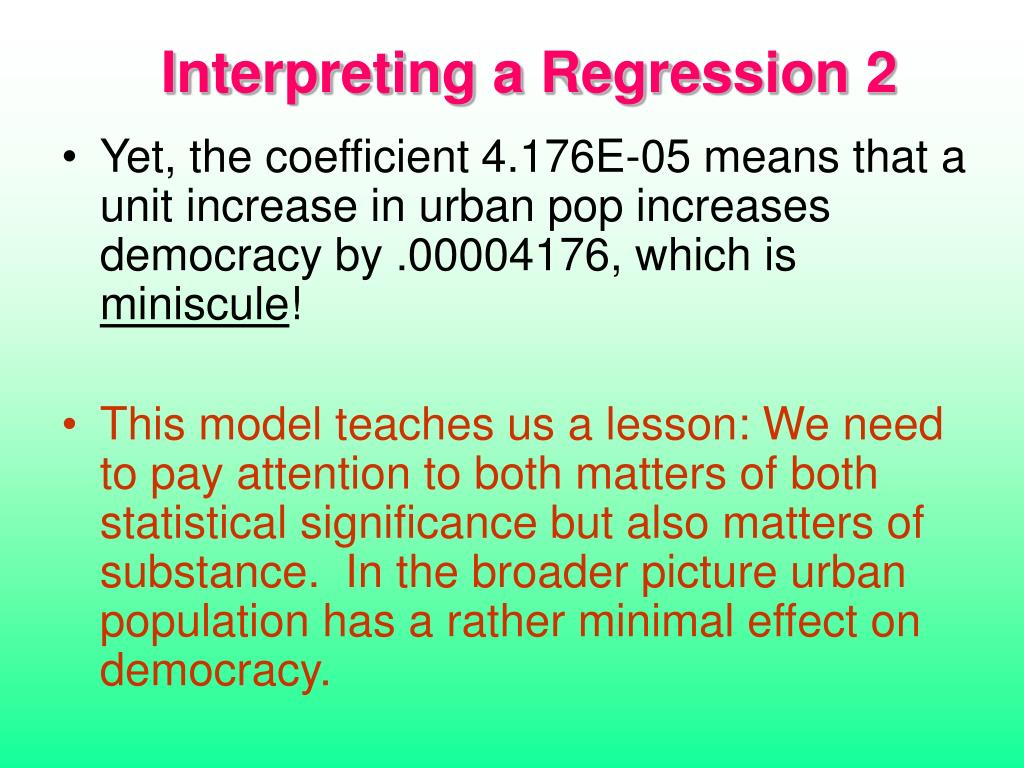 Interpreting a Regression 2

• Yet, the coefficient 4.176E-05 means that a unit increase in urban pop increases democracy by .00004176, which is miniscule!

• This model teaches us a lesson: We need to pay attention to both matters of both statistical significance but also matters of substance. In the broader picture urban population has a rather minimal effect on democracy.